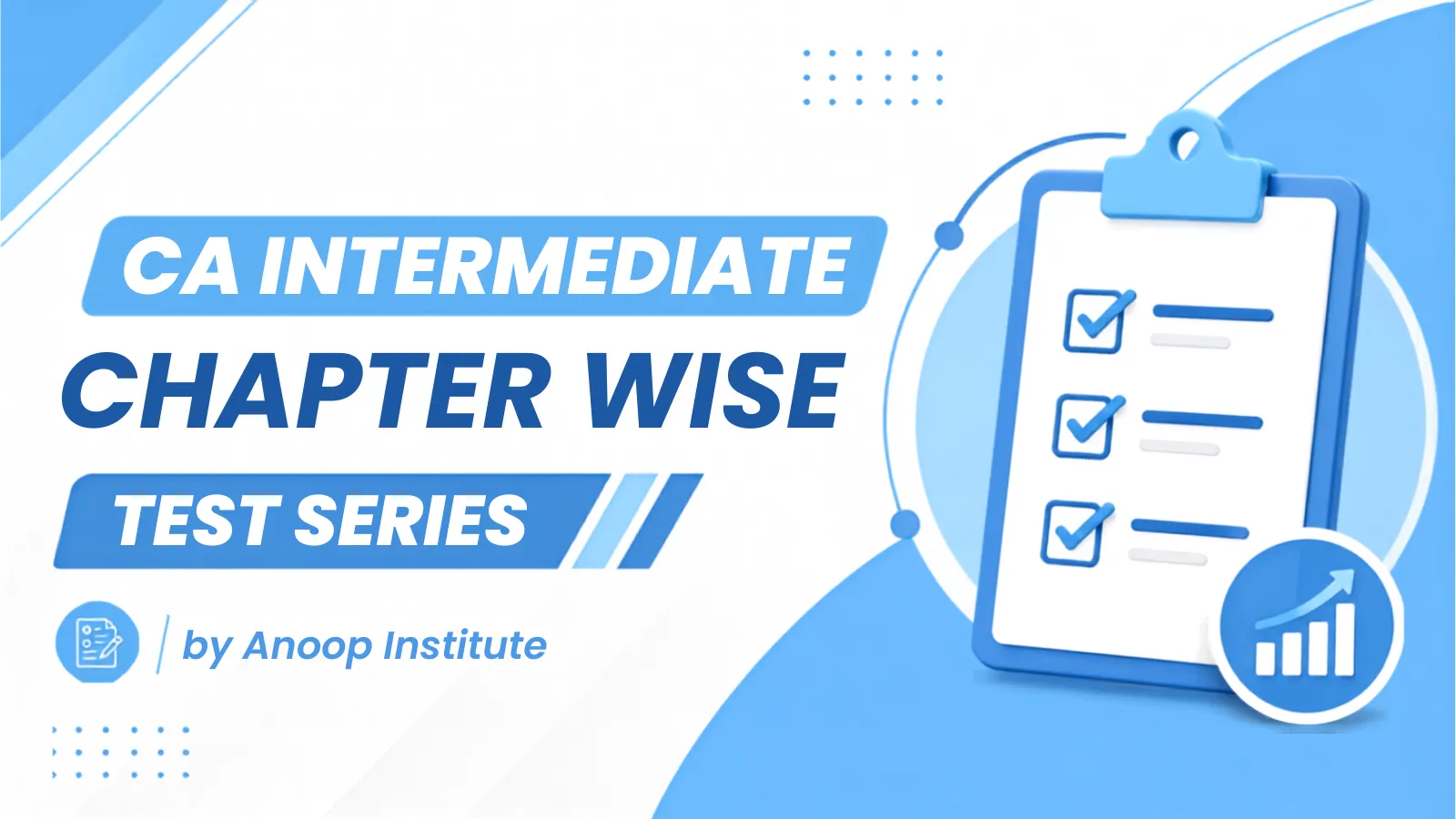 CA INTERMEDIATE
CHAPTER WISE
TEST SERIES
by Anoop Institute